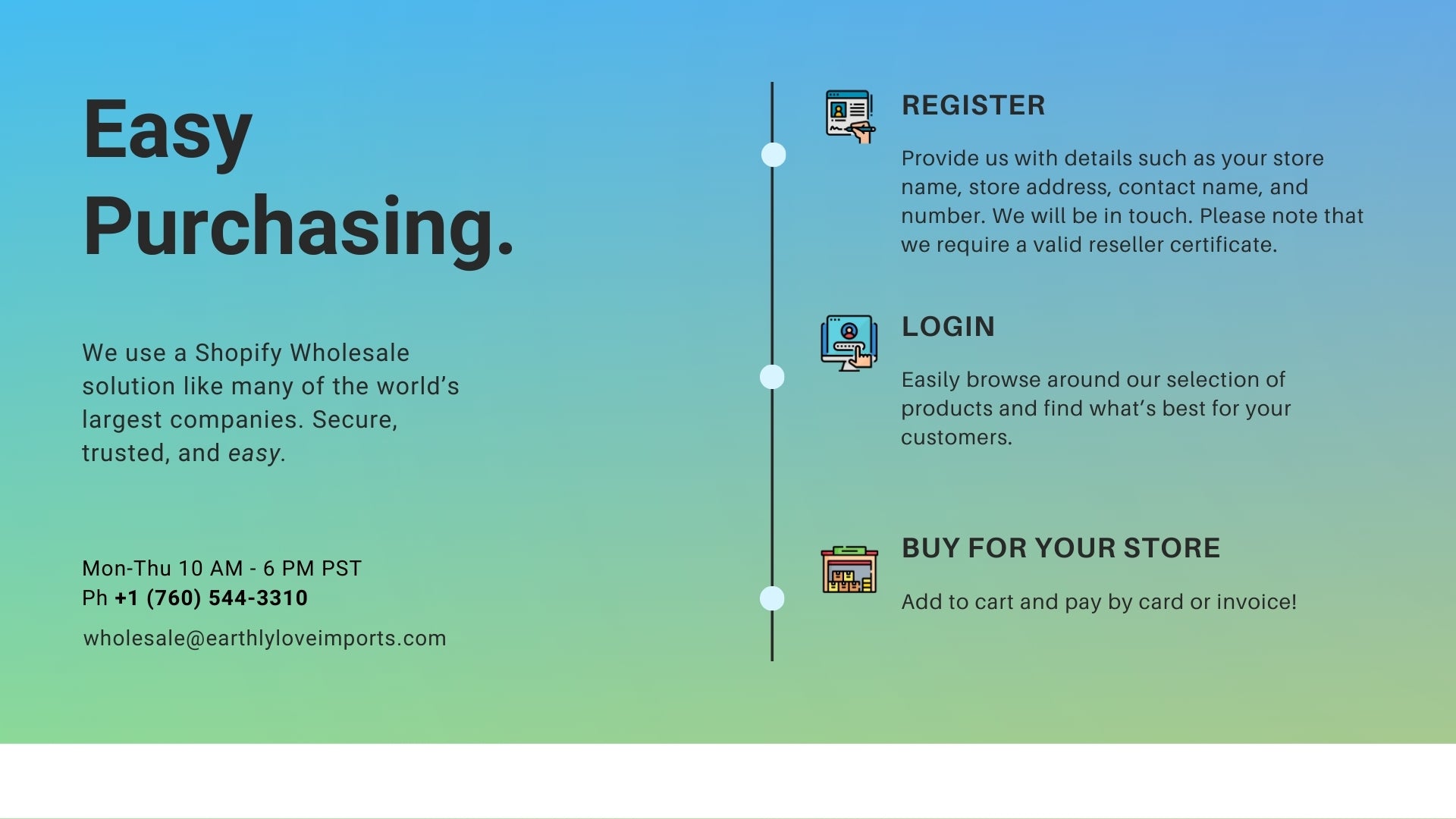 Easy Purchasing.

We use a Shopify Wholesale solution like many of the world's largest companies. Secure, trusted, and easy.

Mon-Thu 10 AM - 6 PM PST
Ph +1 (760) 544-3310
wholesale@earthlyloveimports.com

REGISTER

Provide us with details such as your store name, store address, contact name, and number. We will be in touch. Please note that we require a valid reseller certificate.

LOGIN

Easily browse around our selection of products and find what's best for your customers.

BUY FOR YOUR STORE

Add to cart and pay by card or invoice!